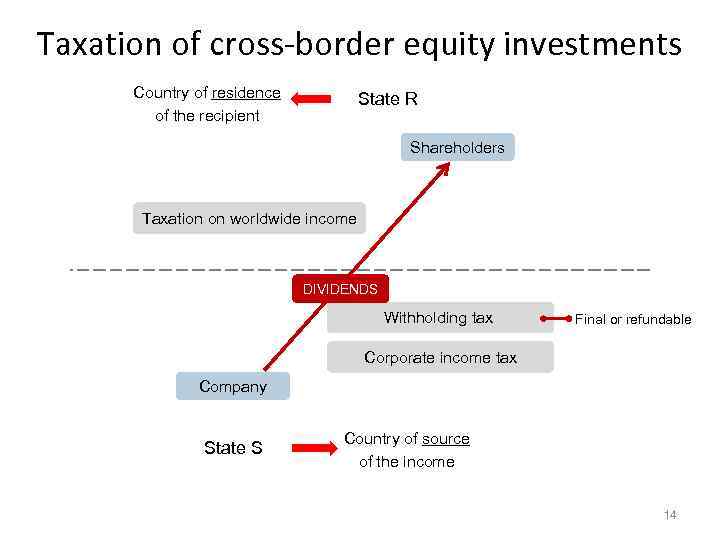 Taxation of cross-border equity investments

Country of residence of the recipient

State R

Shareholders

Taxation on worldwide income

DIVIDENDS

Withholding tax

Final or refundable

Corporate income tax

Company

State S

Country of source of the income

14